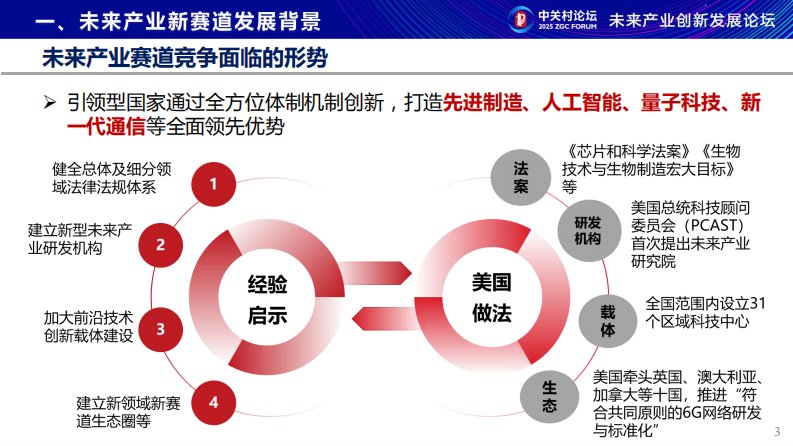 一、未来产业新赛道发展背景

中关村论坛 2025 ZGC FORUM 未来产业创新发展论坛

未来产业赛道竞争面临的形势

➢ 引领型国家通过全方位体制机制创新，打造先进制造、人工智能、量子科技、新一代通信等全面领先优势

健全总体及细分领域法律法规体系 1

建立新型未来产业研发机构 2

加大前沿技术创新载体建设 3

建立新领域新赛道生态圈等 4

经验启示

美国做法

法案 《芯片和科学法案》《生物技术与生物制造宏大目标》等

研发机构 美国总统科技顾问委员会（PCAST）首次提出未来产业研究院

载体 全国范围内设立31个区域科技中心

生态 美国牵头英国、澳大利亚、加拿大等十国，推进“符合共同原则的6G网络研发与标准化”

3